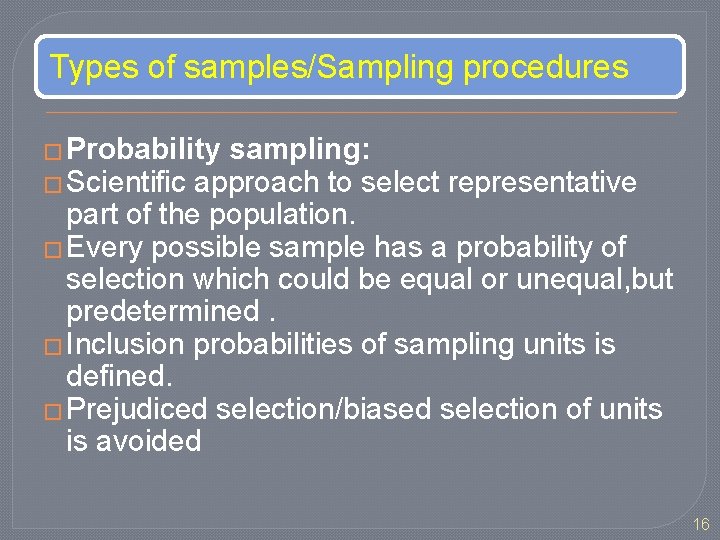 Types of samples/Sampling procedures

□ Probability sampling:
□ Scientific approach to select representative part of the population.
□ Every possible sample has a probability of selection which could be equal or unequal,but predetermined .
□ Inclusion probabilities of sampling units is defined.
□ Prejudiced selection/biased selection of units is avoided

16